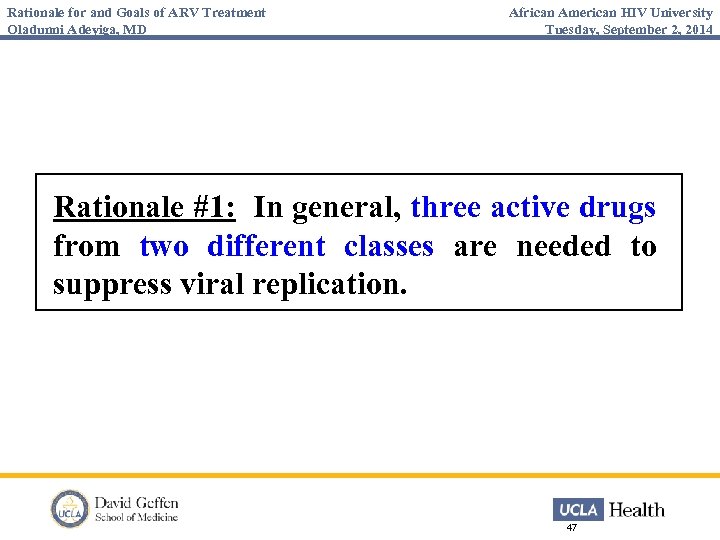 Rationale for and Goals of ARV Treatment
Oladunni Adeyiga, MD

African American HIV University
Tuesday, September 2, 2014

Rationale #1: In general, three active drugs from two different classes are needed to suppress viral replication.

UCLA
David Geffen
School of Medicine

UCLA Health

47